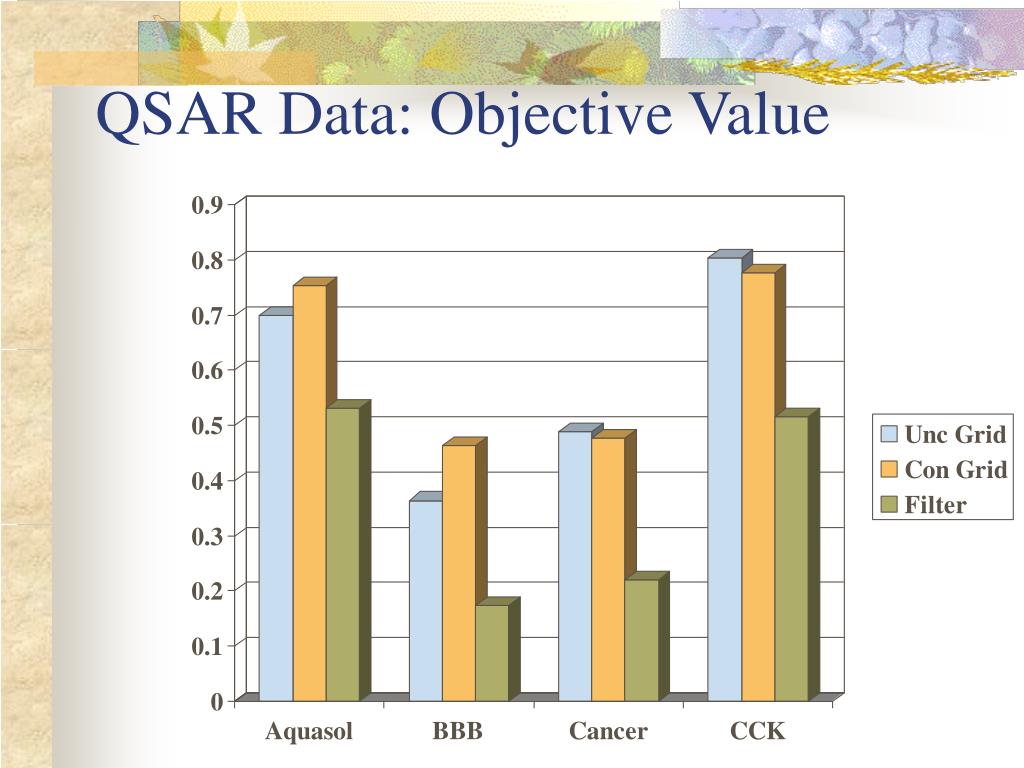 QSAR Data: Objective Value

0.9
0.8
0.7
0.6
0.5
0.4
0.3
0.2
0.1
0

Aquasol BBB Cancer CCK

Unc Grid
Con Grid
Filter